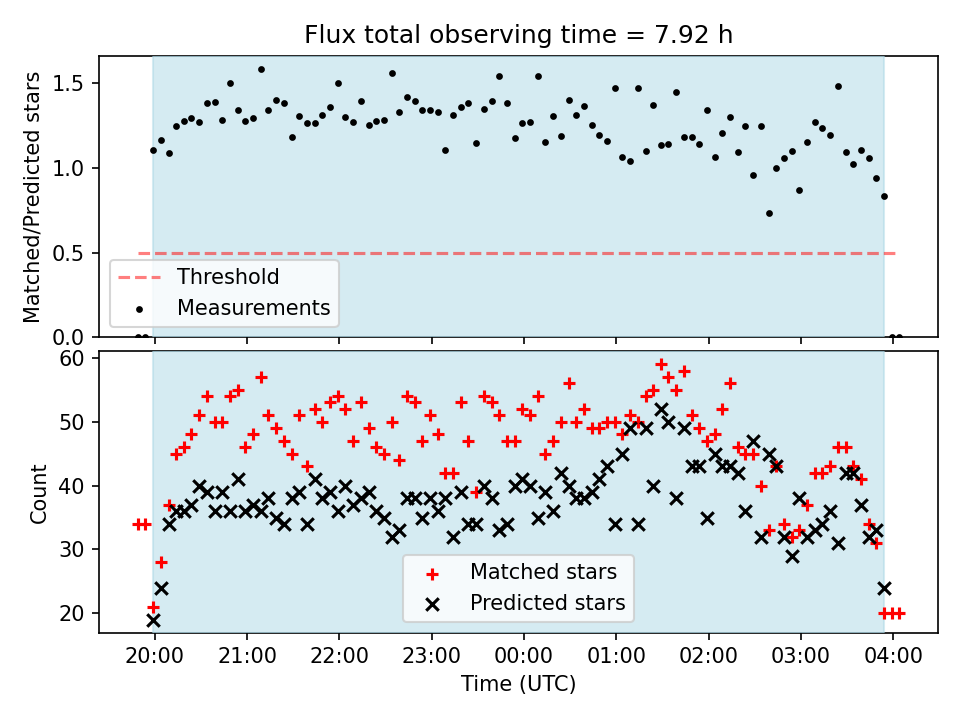 Flux total observing time = 7.92 h

Matched/Predicted stars

1.5
1.0
0.5
0.0

Threshold
Measurements

Count

60
50
40
30
20

Matched stars
Predicted stars

20:00
21:00
22:00
23:00
00:00
01:00
02:00
03:00
04:00

Time (UTC)